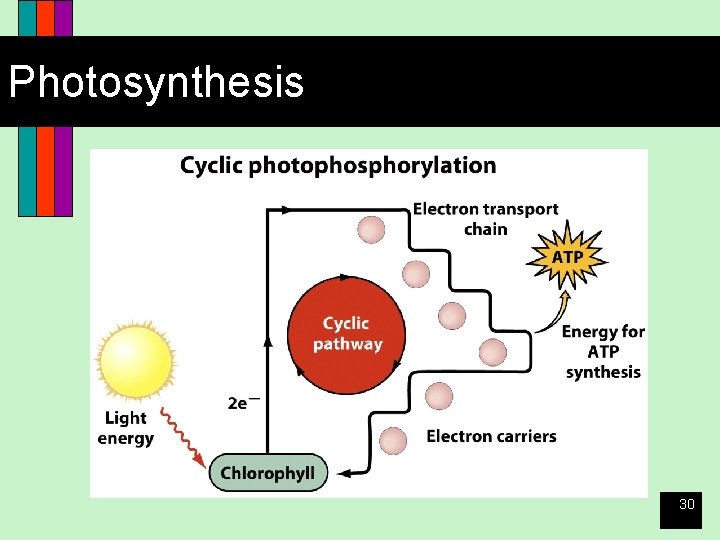 Photosynthesis

Cyclic photophosphorylation

Electron transport chain

ATP

Cyclic pathway

Energy for ATP synthesis

Light energy

$2e^-$

Electron carriers

Chlorophyll

30